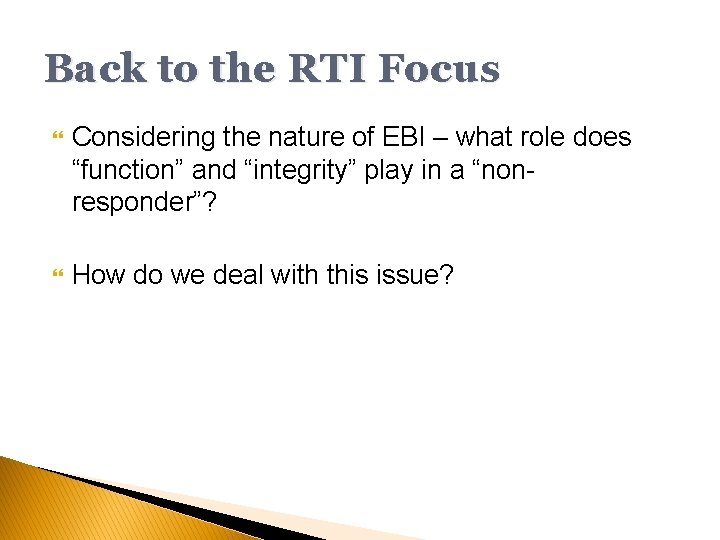 Back to the RTI Focus

Considering the nature of EBI – what role does “function” and “integrity” play in a “non-responder”?

How do we deal with this issue?